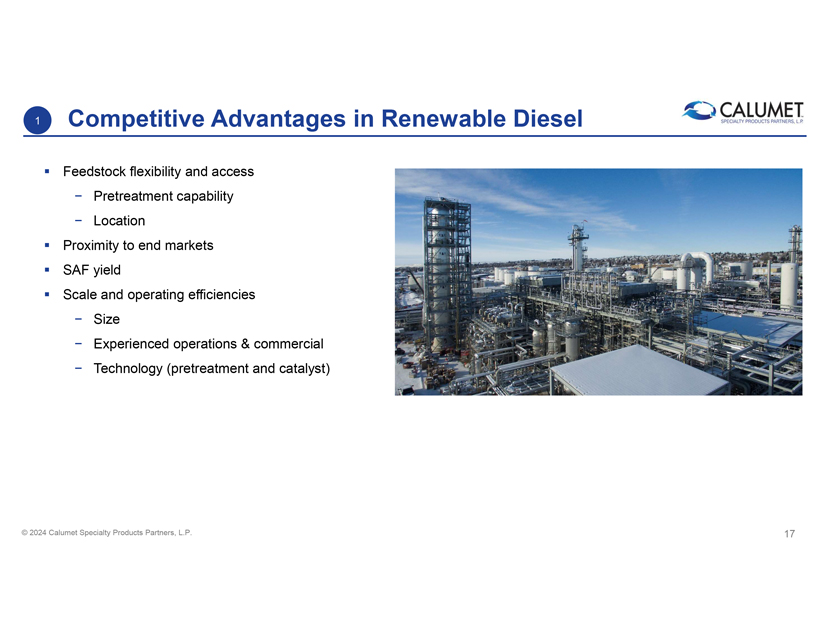 1 Competitive Advantages in Renewable Diesel

CALUMET
SPECIALTY PRODUCTS PARTNERS, L.P.

▪ Feedstock flexibility and access
− Pretreatment capability
− Location
▪ Proximity to end markets
▪ SAF yield
▪ Scale and operating efficiencies
− Size
− Experienced operations & commercial
− Technology (pretreatment and catalyst)

© 2024 Calumet Specialty Products Partners, L.P.

17